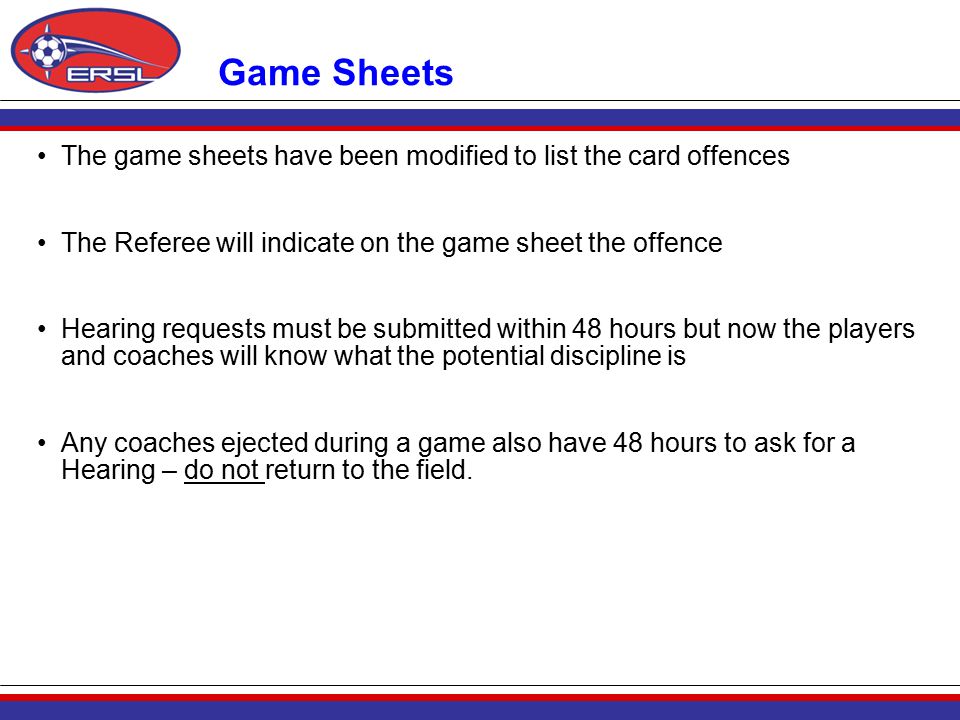 ERSL

Game Sheets

• The game sheets have been modified to list the card offences

• The Referee will indicate on the game sheet the offence

• Hearing requests must be submitted within 48 hours but now the players and coaches will know what the potential discipline is

• Any coaches ejected during a game also have 48 hours to ask for a Hearing – do not return to the field.